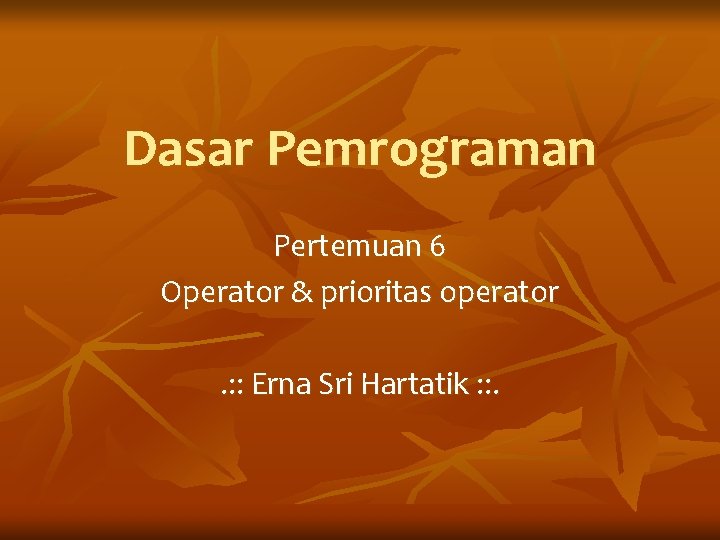 Dasar Pemrograman

Pertemuan 6
Operator & prioritas operator

.:: Erna Sri Hartatik ::.